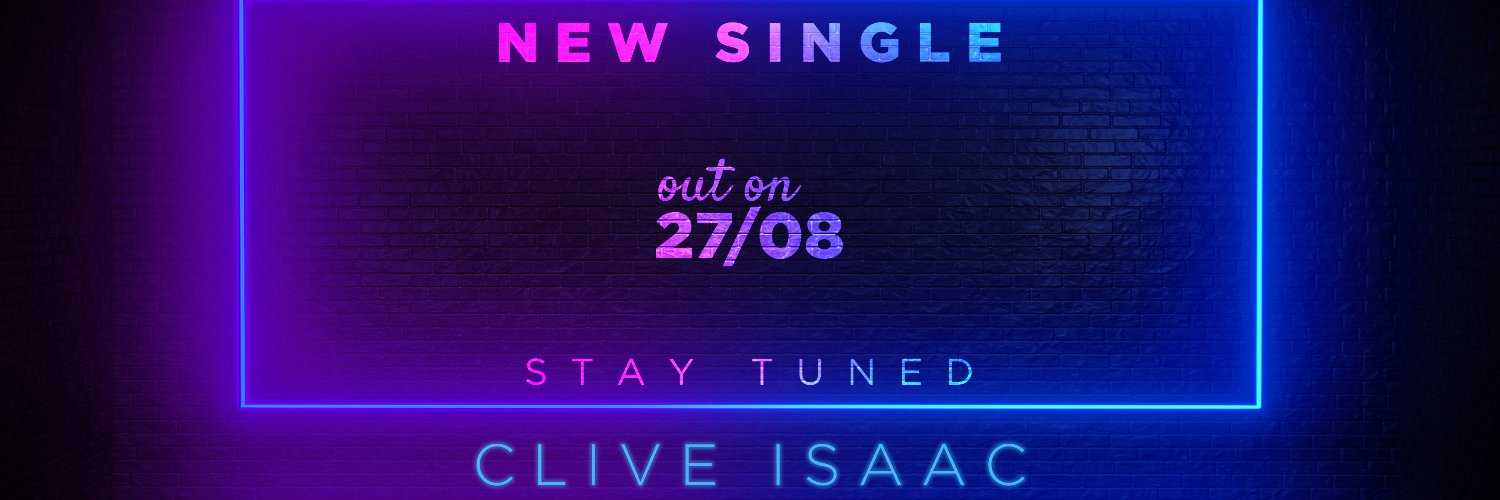 NEW SINGLE

out on
27/08

STAY TUNED

CLIVE ISAAC